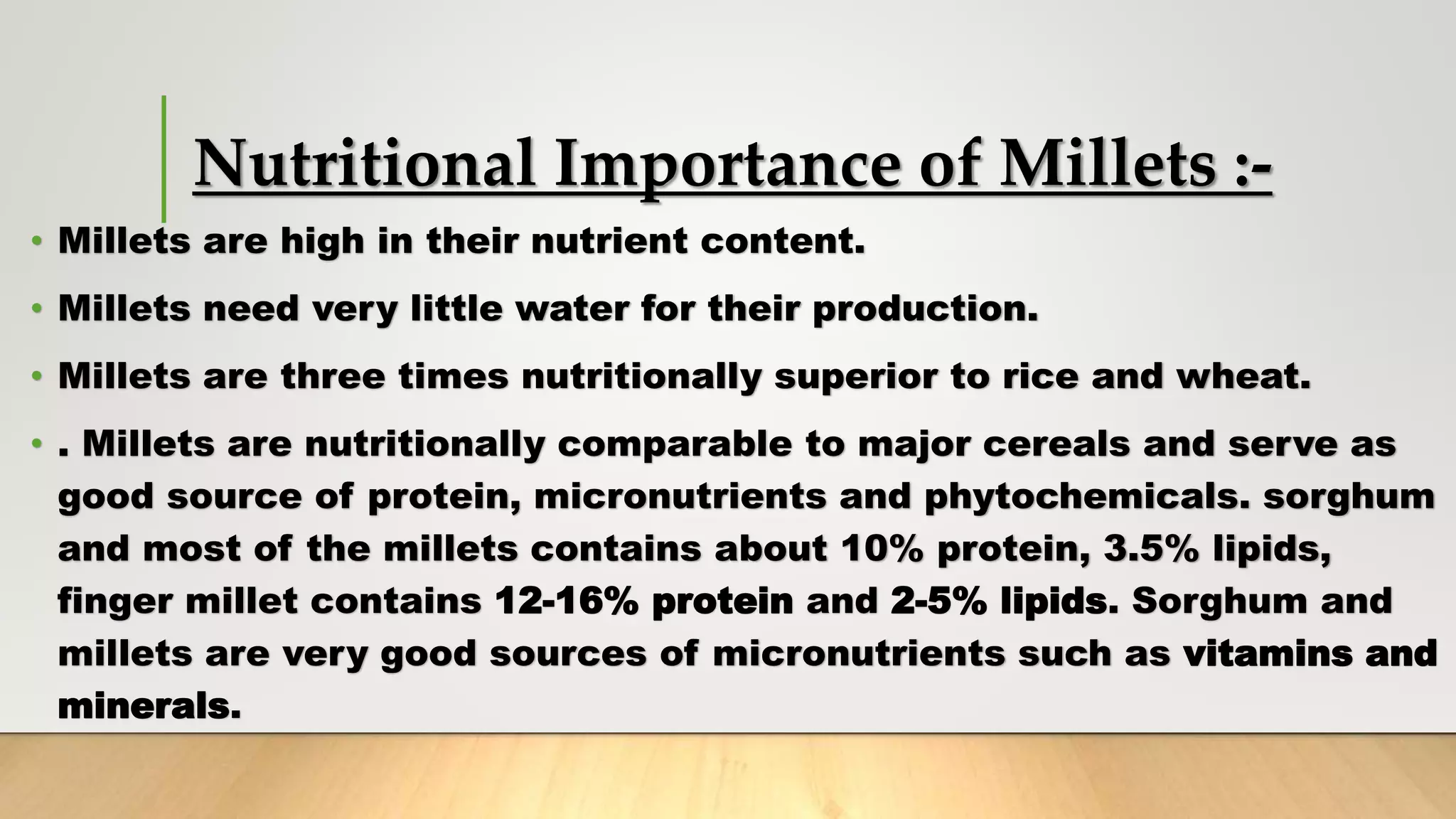 Nutritional Importance of Millets :-

• Millets are high in their nutrient content.

• Millets need very little water for their production.

• Millets are three times nutritionally superior to rice and wheat.

• . Millets are nutritionally comparable to major cereals and serve as good source of protein, micronutrients and phytochemicals. sorghum and most of the millets contains about 10% protein, 3.5% lipids, finger millet contains 12-16% protein and 2-5% lipids. Sorghum and millets are very good sources of micronutrients such as vitamins and minerals.